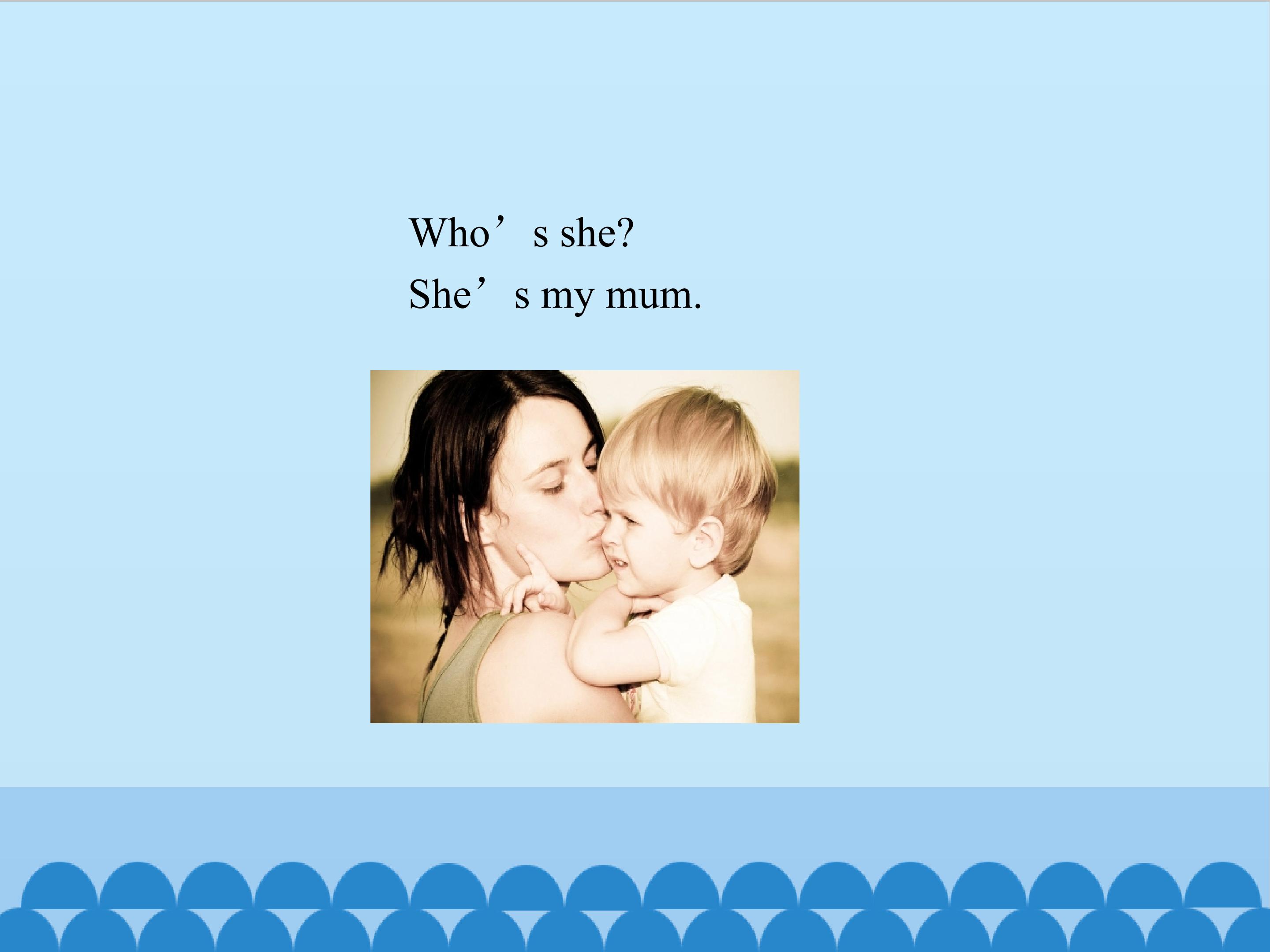 Who’s she?
She’s my mum.